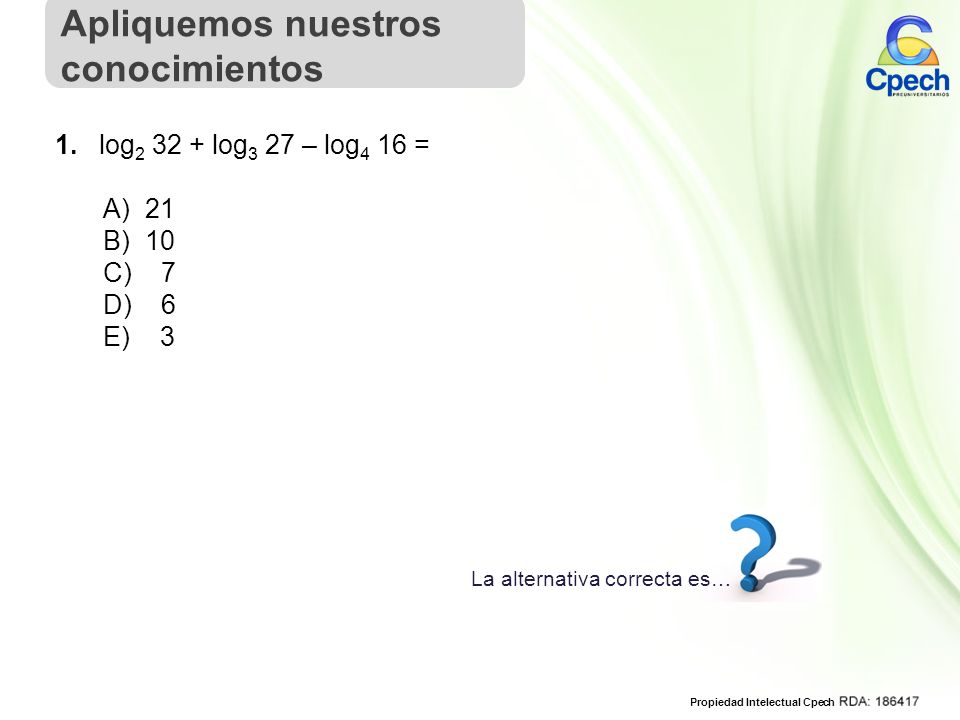 Apliquemos nuestros conocimientos

Cpech
PREUNIVERSITARIOS

1. $\log_2 32 + \log_3 27 - \log_4 16 =$

A) 21
B) 10
C) 7
D) 6
E) 3

La alternativa correcta es…

Propiedad Intelectual Cpech RDA: 186417